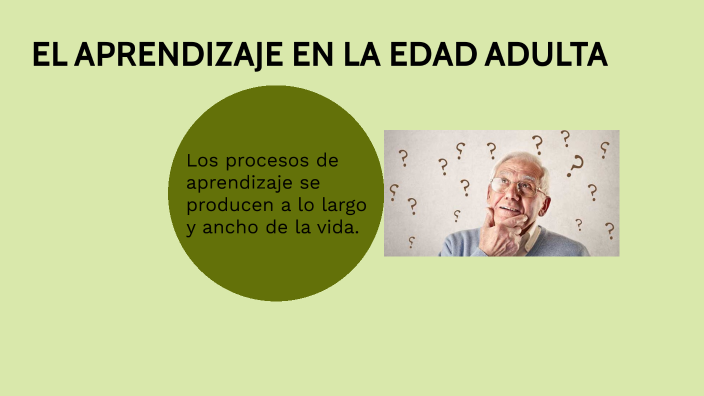 EL APRENDIZAJE EN LA EDAD ADULTA

Los procesos de aprendizaje se producen a lo largo y ancho de la vida.